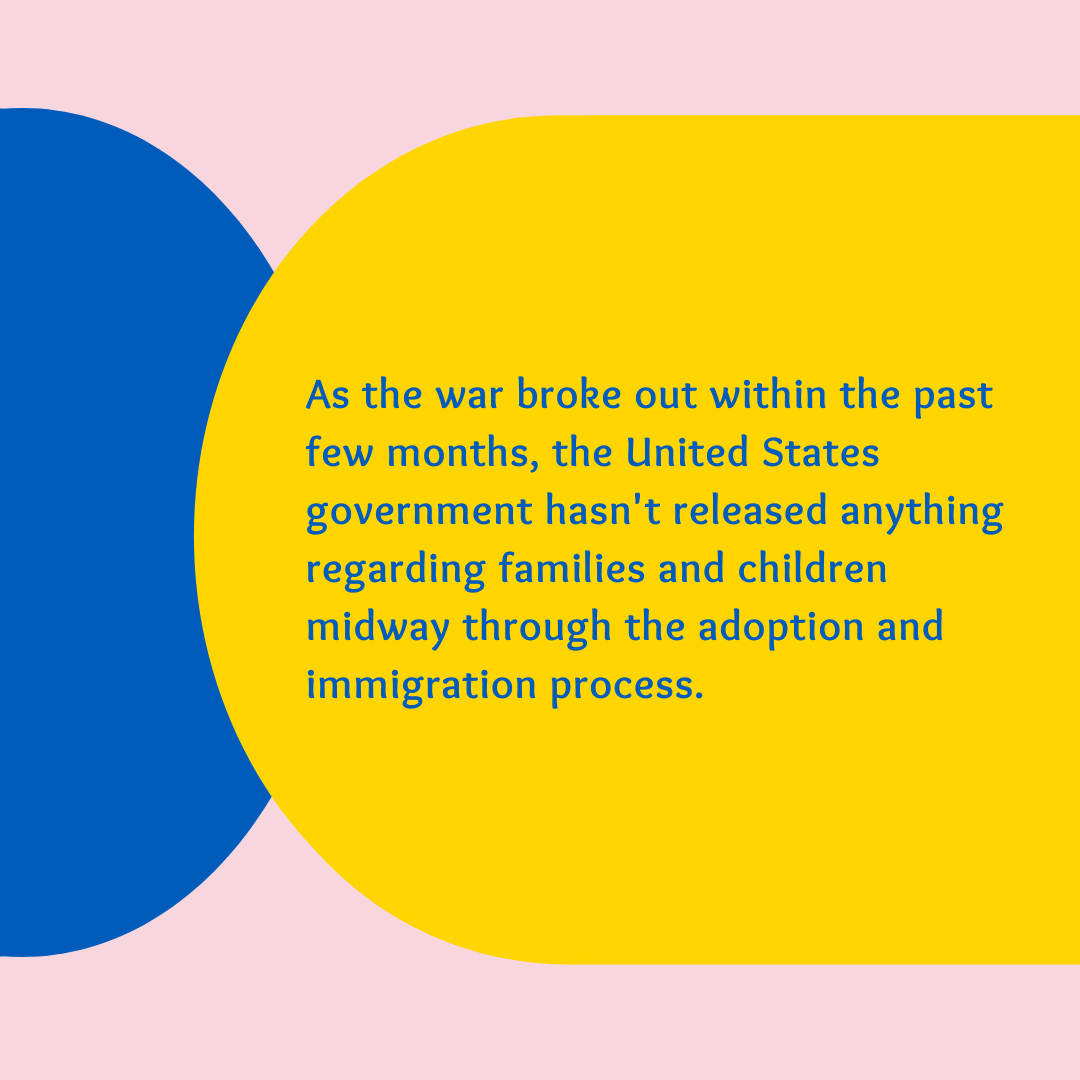 As the war broke out within the past few months, the United States government hasn't released anything regarding families and children midway through the adoption and immigration process.